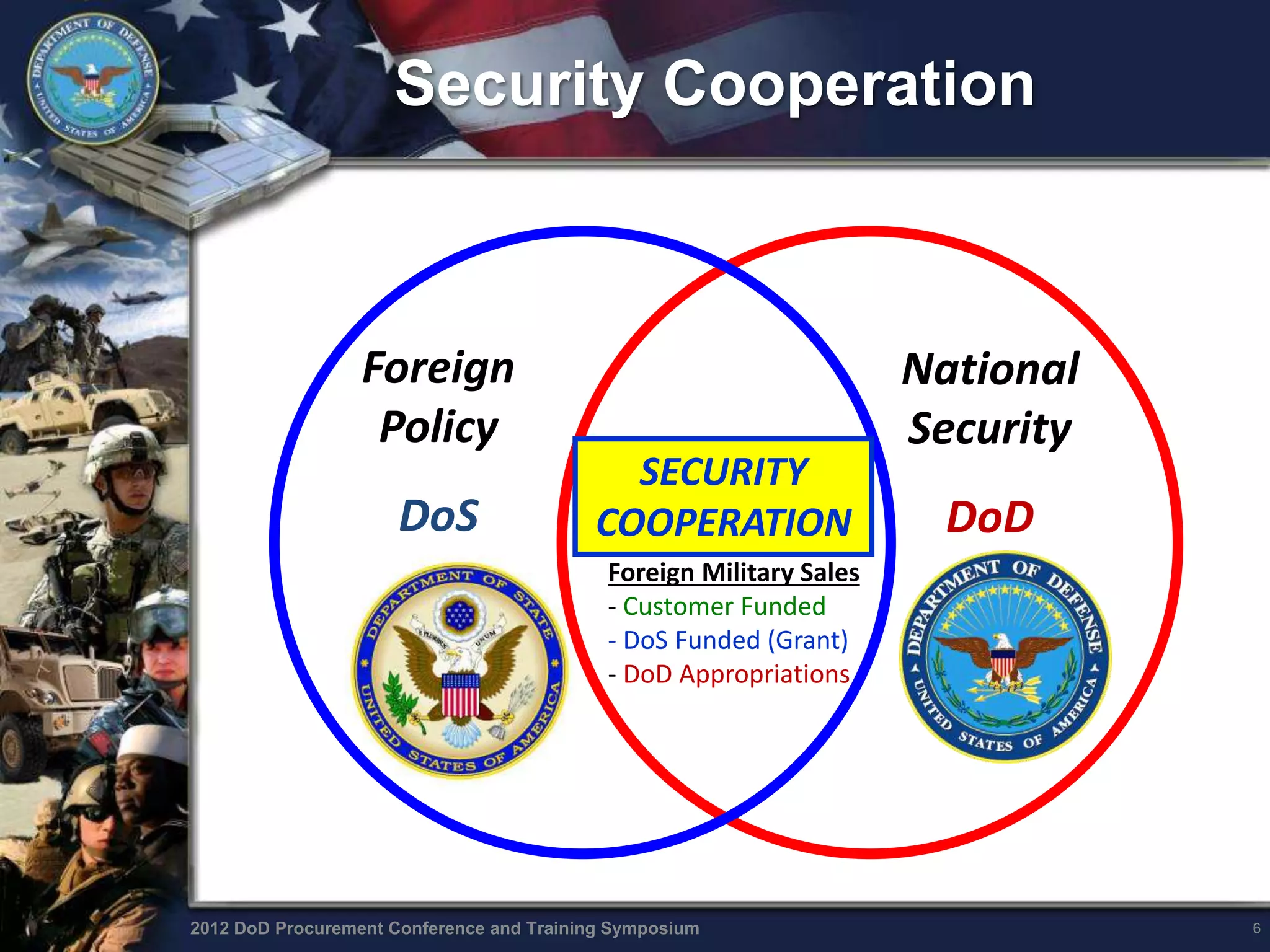 DEPARTMENT OF DEFENSE UNITED STATES OF AMERICA

Security Cooperation

Foreign Policy

DoS

DEPARTMENT OF STATE UNITED STATES OF AMERICA

E PLURIBUS UNUM

SECURITY COOPERATION

Foreign Military Sales
- Customer Funded
- DoS Funded (Grant)
- DoD Appropriations

National Security

DoD

DEPARTMENT OF DEFENSE UNITED STATES OF AMERICA

2012 DoD Procurement Conference and Training Symposium

6